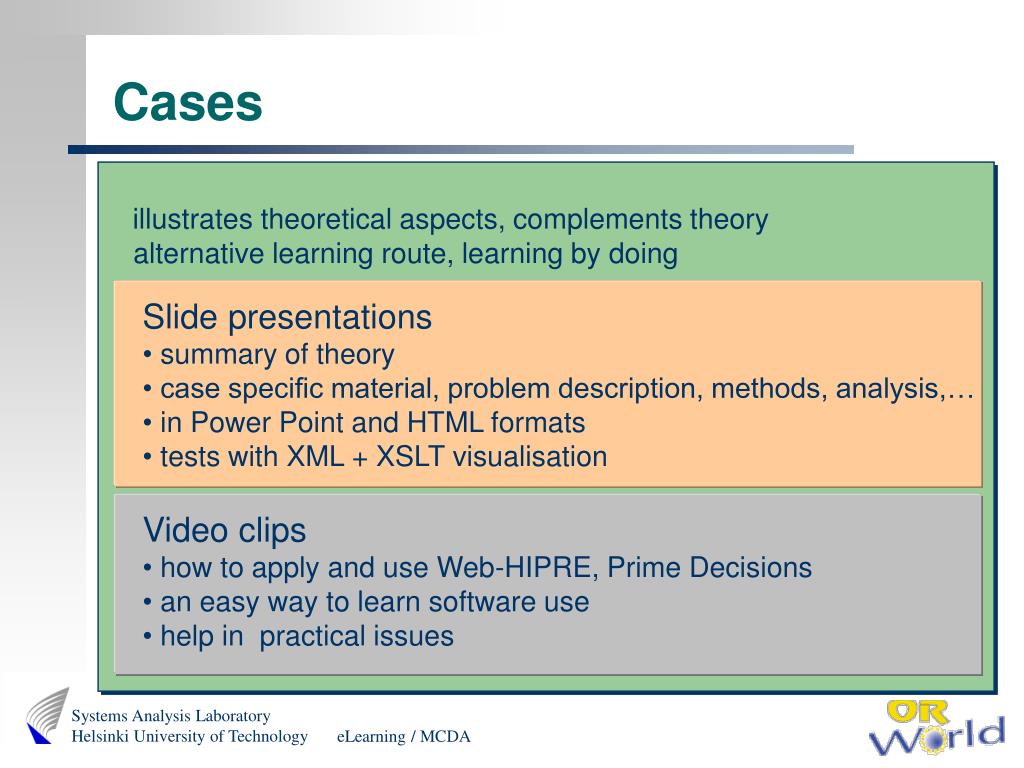 Cases

illustrates theoretical aspects, complements theory
alternative learning route, learning by doing

Slide presentations
• summary of theory
• case specific material, problem description, methods, analysis,…
• in Power Point and HTML formats
• tests with XML + XSLT visualisation

Video clips
• how to apply and use Web-HIPRE, Prime Decisions
• an easy way to learn software use
• help in practical issues

Systems Analysis Laboratory
Helsinki University of Technology

eLearning / MCDA

OR World